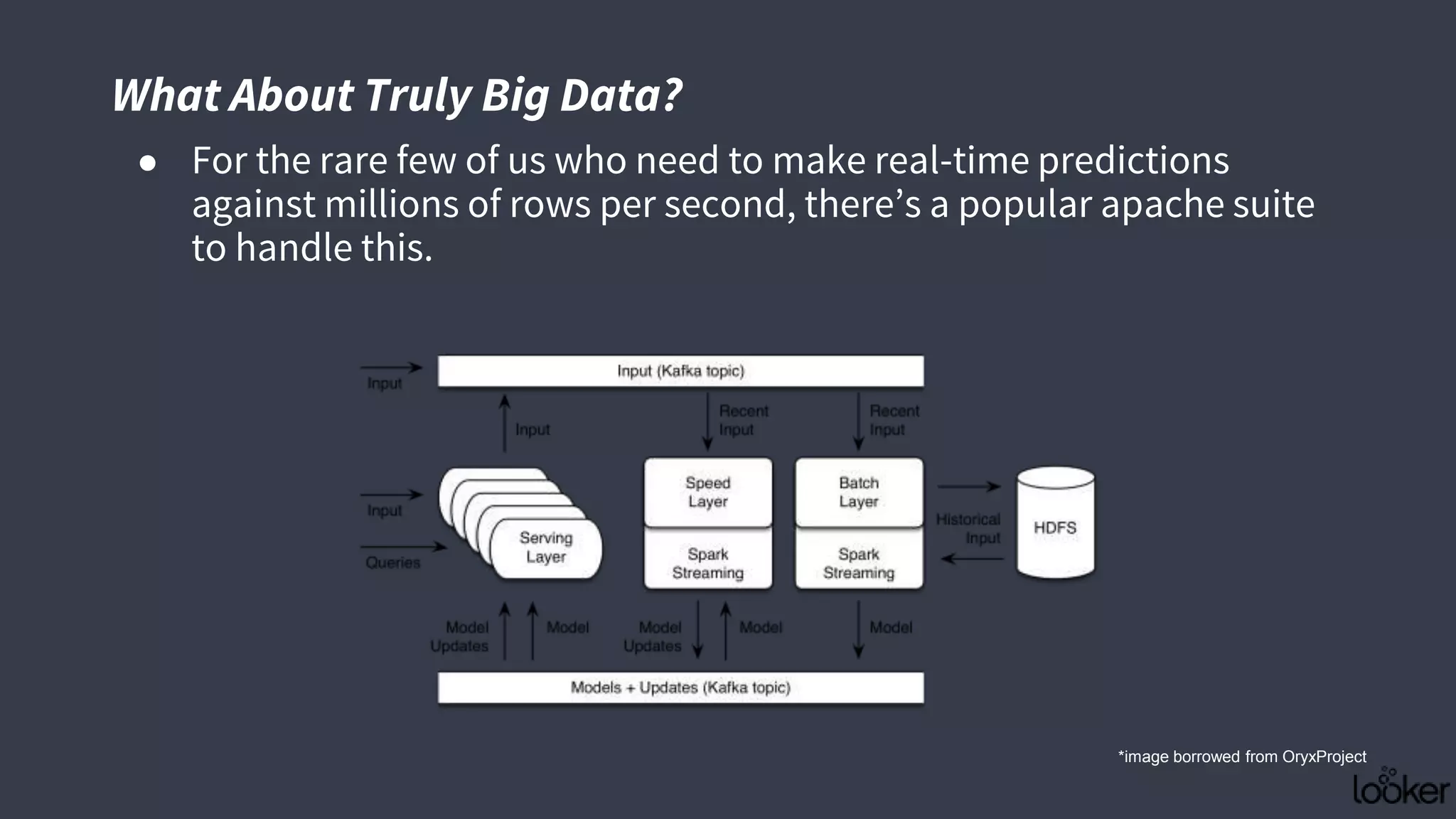 What About Truly Big Data?

● For the rare few of us who need to make real-time predictions against millions of rows per second, there's a popular apache suite to handle this.

Input
Input (Kafka topic)
Input
Recent Input
Recent Input
Input
Queries
Serving Layer
Speed Layer
Spark Streaming
Batch Layer
Spark Streaming
Historical Input
HDFS
Model Updates
Model
Model Updates
Model
Model
Models + Updates (Kafka topic)

*image borrowed from OryxProject
looker